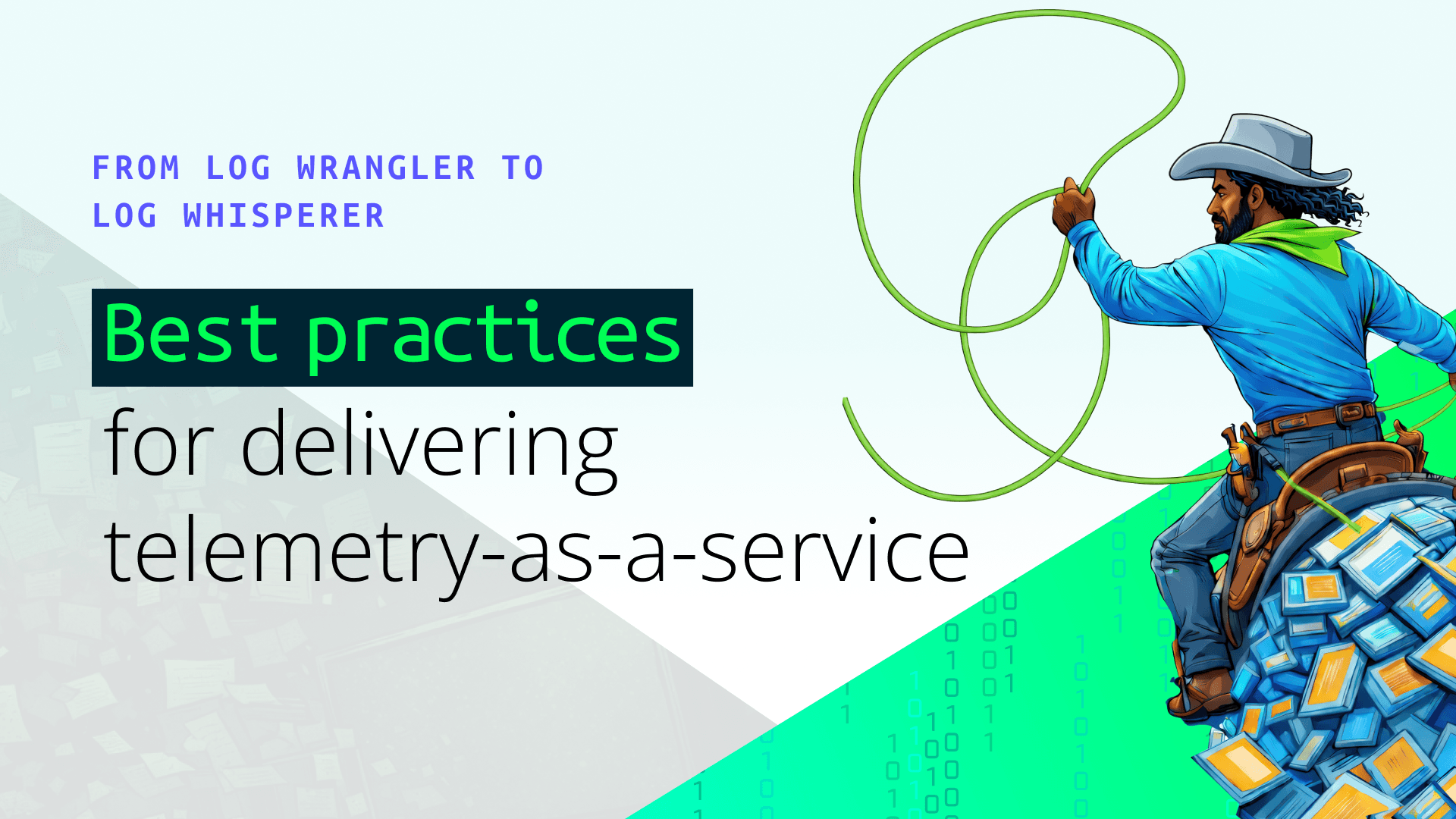 FROM LOG WRANGLER TO LOG WHISPERER

Best practices for delivering telemetry-as-a-service